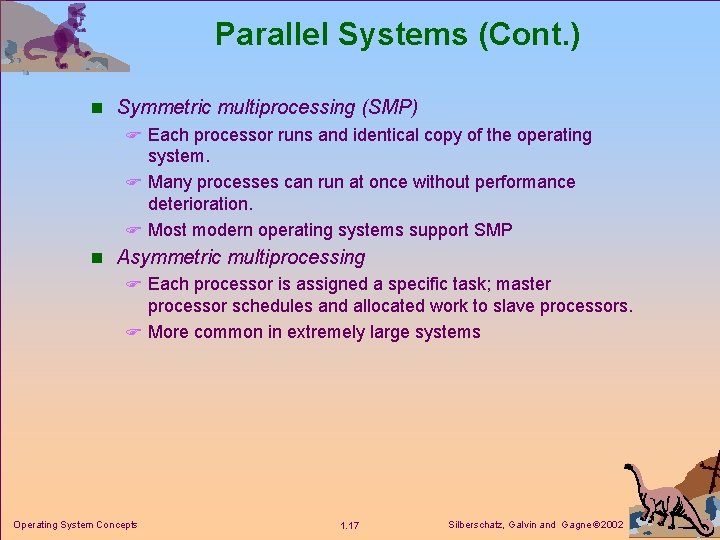 Parallel Systems (Cont.)

Symmetric multiprocessing (SMP)

Each processor runs and identical copy of the operating system.

Many processes can run at once without performance deterioration.

Most modern operating systems support SMP

Asymmetric multiprocessing

Each processor is assigned a specific task; master processor schedules and allocated work to slave processors.

More common in extremely large systems

Operating System Concepts

1.17

Silberschatz, Galvin and Gagne ©2002